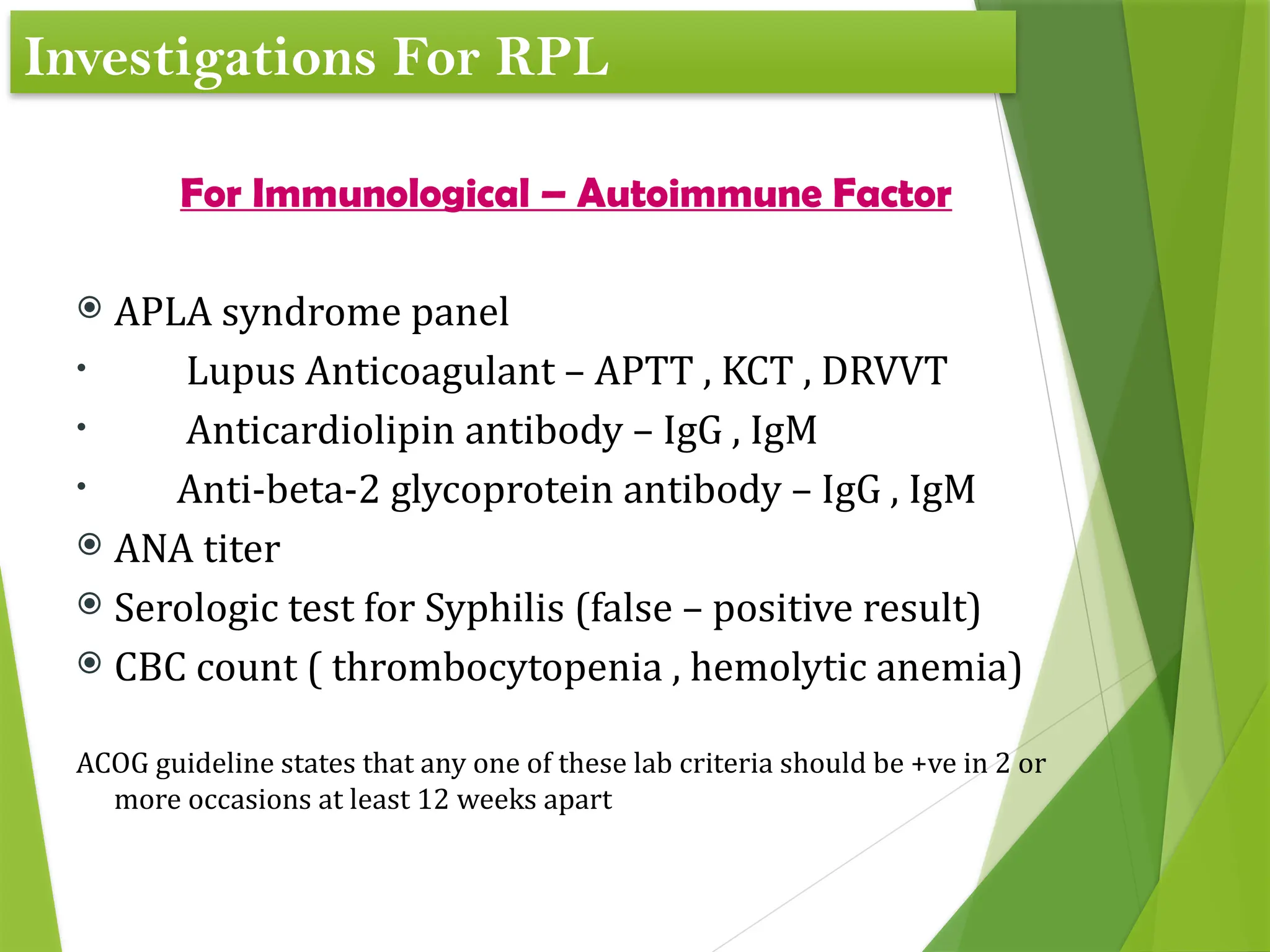 Investigations For RPL

For Immunological – Autoimmune Factor

- APLA syndrome panel
- Lupus Anticoagulant – APTT , KCT , DRVVT
- Anticardiolipin antibody – IgG , IgM
- Anti-beta-2 glycoprotein antibody – IgG , IgM
- ANA titer
- Serologic test for Syphilis (false – positive result)
- CBC count ( thrombocytopenia , hemolytic anemia)

ACOG guideline states that any one of these lab criteria should be +ve in 2 or more occasions at least 12 weeks apart